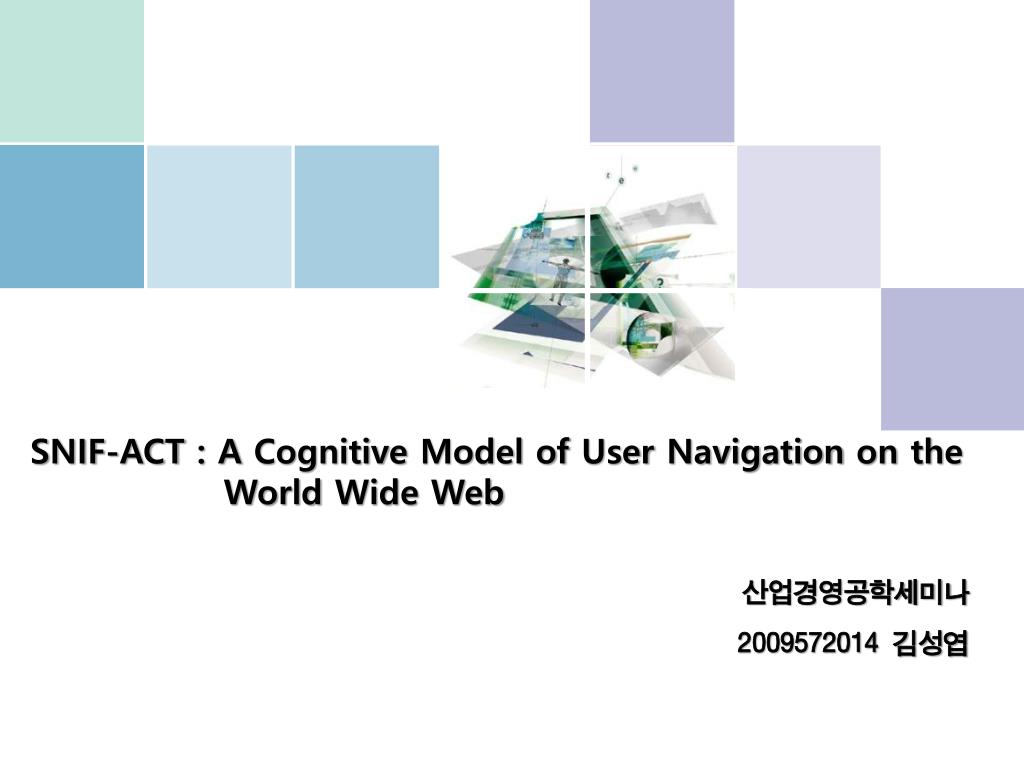 SNIF-ACT : A Cognitive Model of User Navigation on the World Wide Web

산업경영공학세미나

2009572014 김성엽